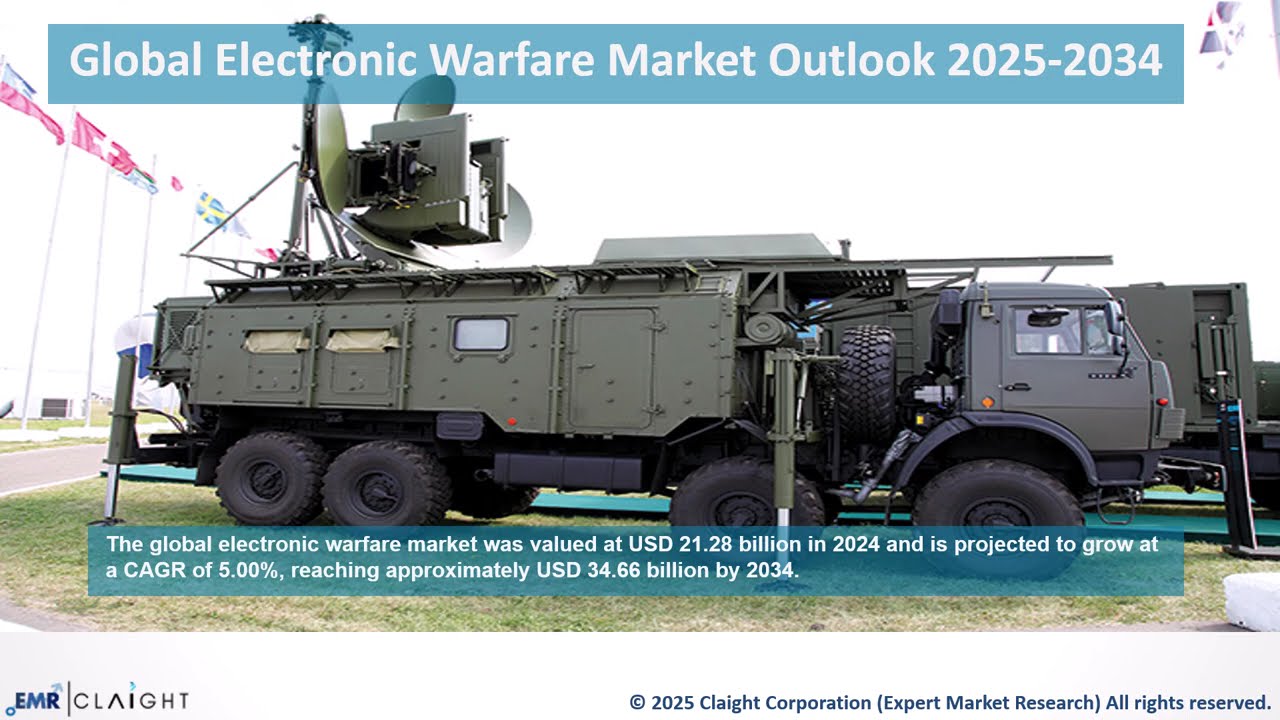 Global Electronic Warfare Market Outlook 2025-2034

The global electronic warfare market was valued at USD 21.28 billion in 2024 and is projected to grow at a CAGR of 5.00%, reaching approximately USD 34.66 billion by 2034.

EMR | CLAIGHT

© 2025 Claight Corporation (Expert Market Research) All rights reserved.